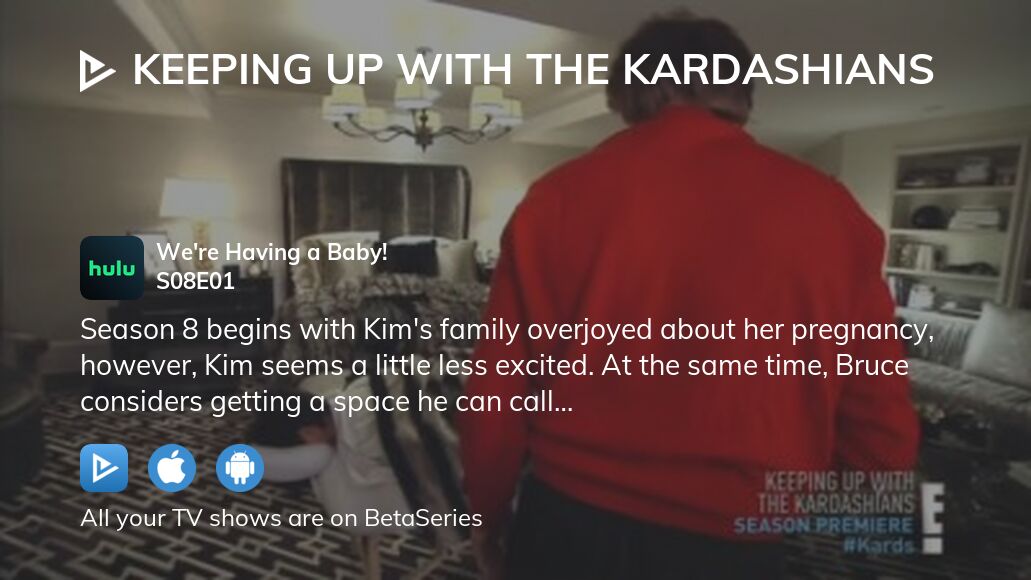 KEEPING UP WITH THE KARDASHIANS

hulu

We're Having a Baby!
S08E01

Season 8 begins with Kim's family overjoyed about her pregnancy, however, Kim seems a little less excited. At the same time, Bruce considers getting a space he can call...

All your TV shows are on BetaSeries

KEEPING UP WITH THE KARDASHIANS
SEASON PREMIERE
#Kards
E!